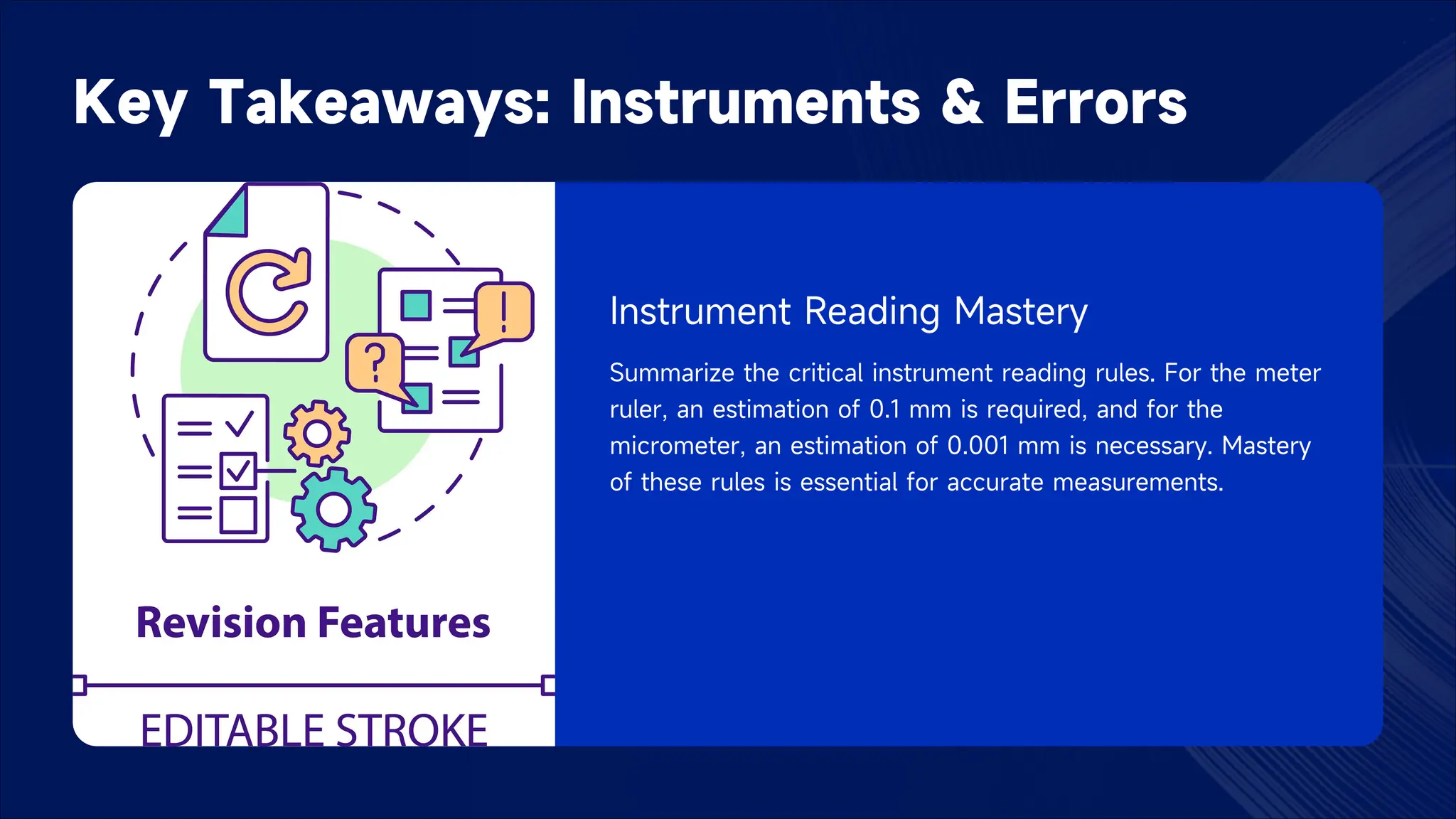 Key Takeaways: Instruments & Errors

?

!

Revision Features

EDITABLE STROKE

Instrument Reading Mastery

Summarize the critical instrument reading rules. For the meter ruler, an estimation of 0.1 mm is required, and for the micrometer, an estimation of 0.001 mm is necessary. Mastery of these rules is essential for accurate measurements.